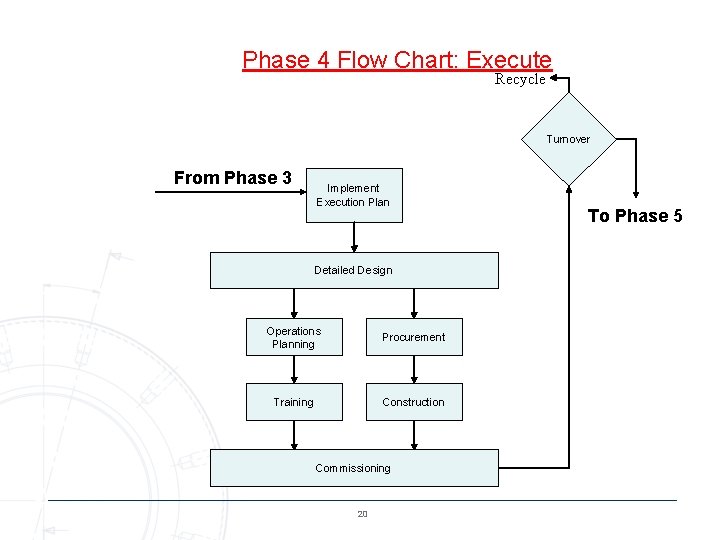 Phase 4 Flow Chart: Execute

Recycle

Turnover

From Phase 3

Implement Execution Plan

To Phase 5

Detailed Design

Operations Planning

Procurement

Training

Construction

Commissioning

20